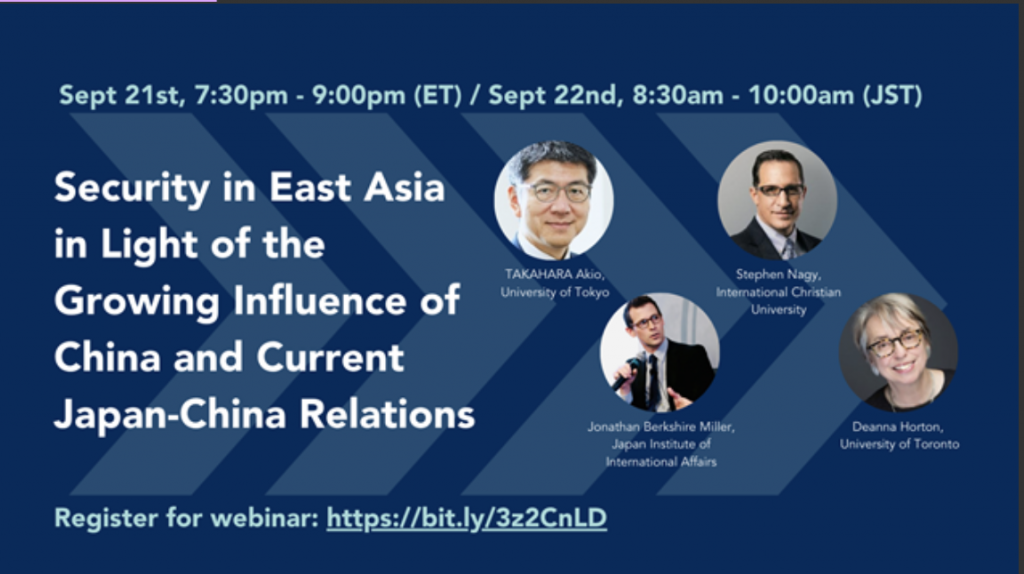 Sept 21st, 7:30pm - 9:00pm (ET) / Sept 22nd, 8:30am - 10:00am (JST)

Security in East Asia in Light of the Growing Influence of China and Current Japan-China Relations

TAKAHARA Akio, University of Tokyo

Stephen Nagy, International Christian University

Jonathan Berkshire Miller, Japan Institute of International Affairs

Deanna Horton, University of Toronto

Register for webinar: https://bit.ly/3z2CnLD